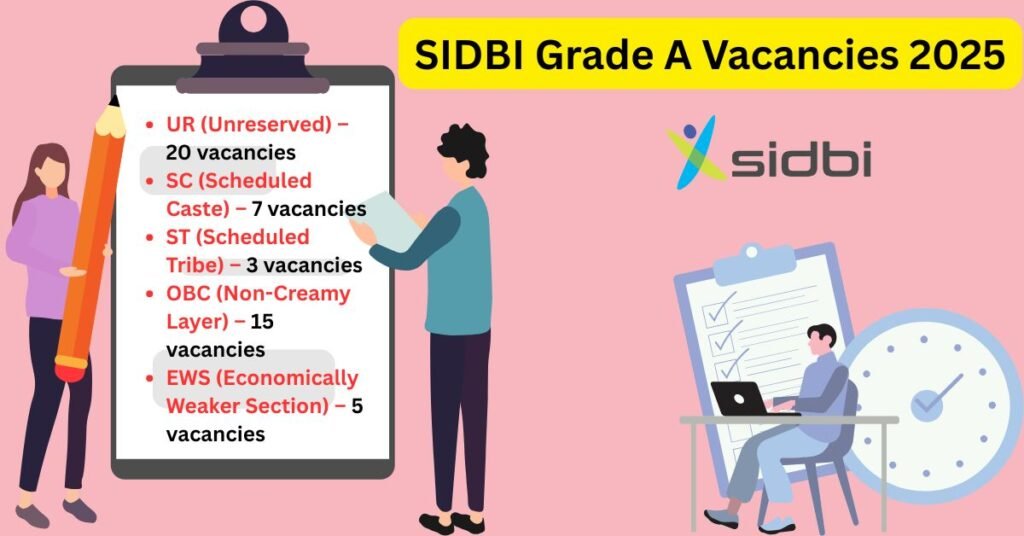 SIDBI Grade A Vacancies 2025

- UR (Unreserved) – 20 vacancies
- SC (Scheduled Caste) – 7 vacancies
- ST (Scheduled Tribe) – 3 vacancies
- OBC (Non-Creamy Layer) – 15 vacancies
- EWS (Economically Weaker Section) – 5 vacancies

sidbi